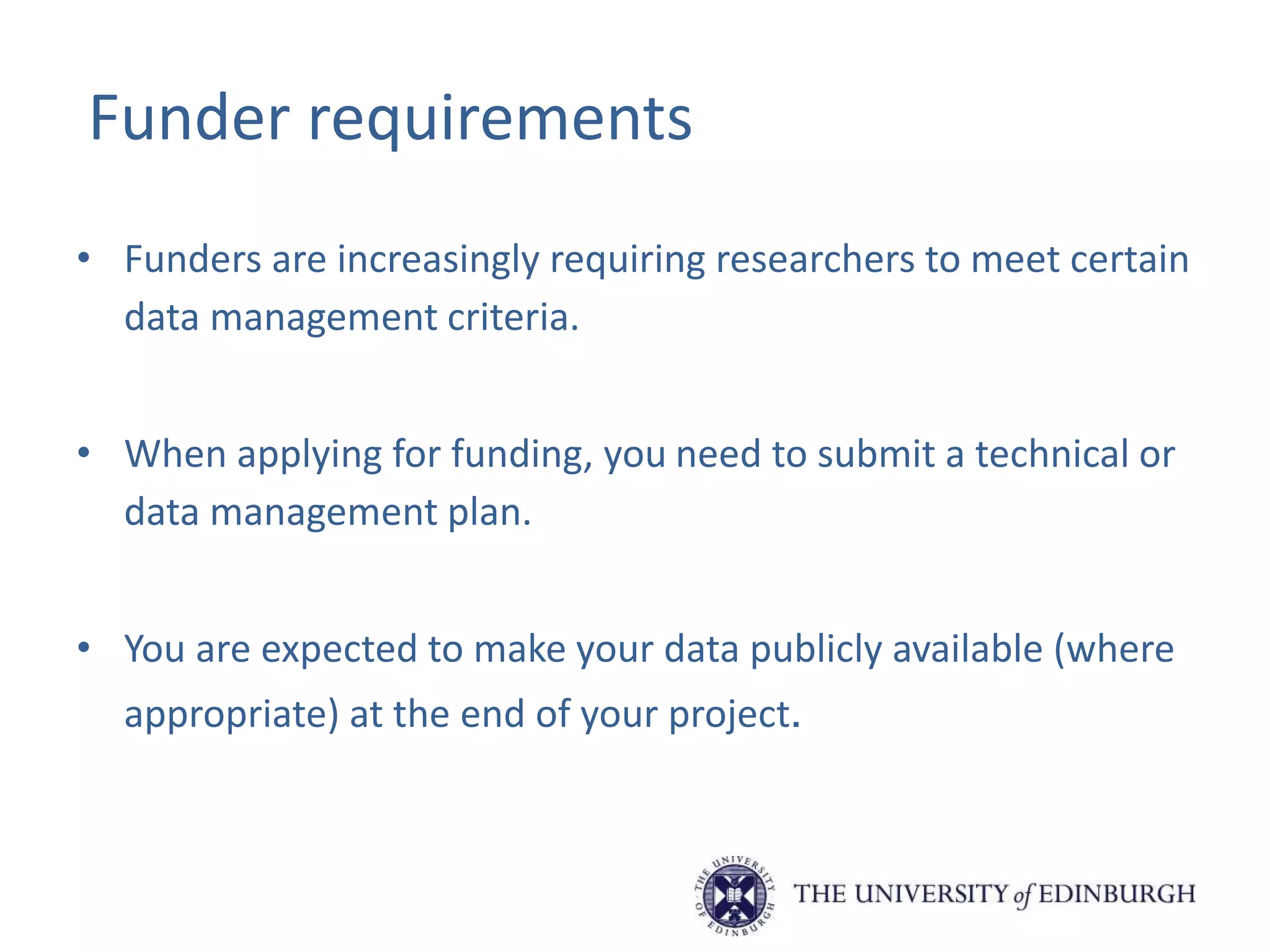 Funder requirements

• Funders are increasingly requiring researchers to meet certain data management criteria.

• When applying for funding, you need to submit a technical or data management plan.

• You are expected to make your data publicly available (where appropriate) at the end of your project.

THE UNIVERSITY OF EDINBURGH

THE UNIVERSITY of EDINBURGH